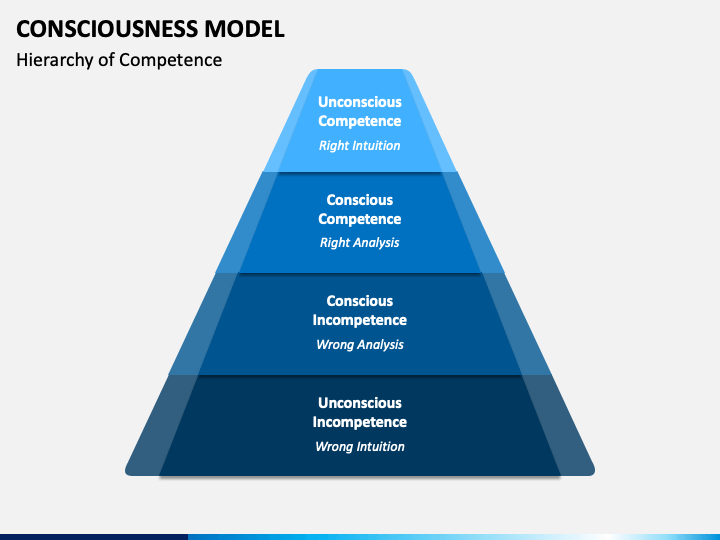 CONSCIOUSNESS MODEL
Hierarchy of Competence

Unconscious Competence
Right Intuition

Conscious Competence
Right Analysis

Conscious Incompetence
Wrong Analysis

Unconscious Incompetence
Wrong Intuition